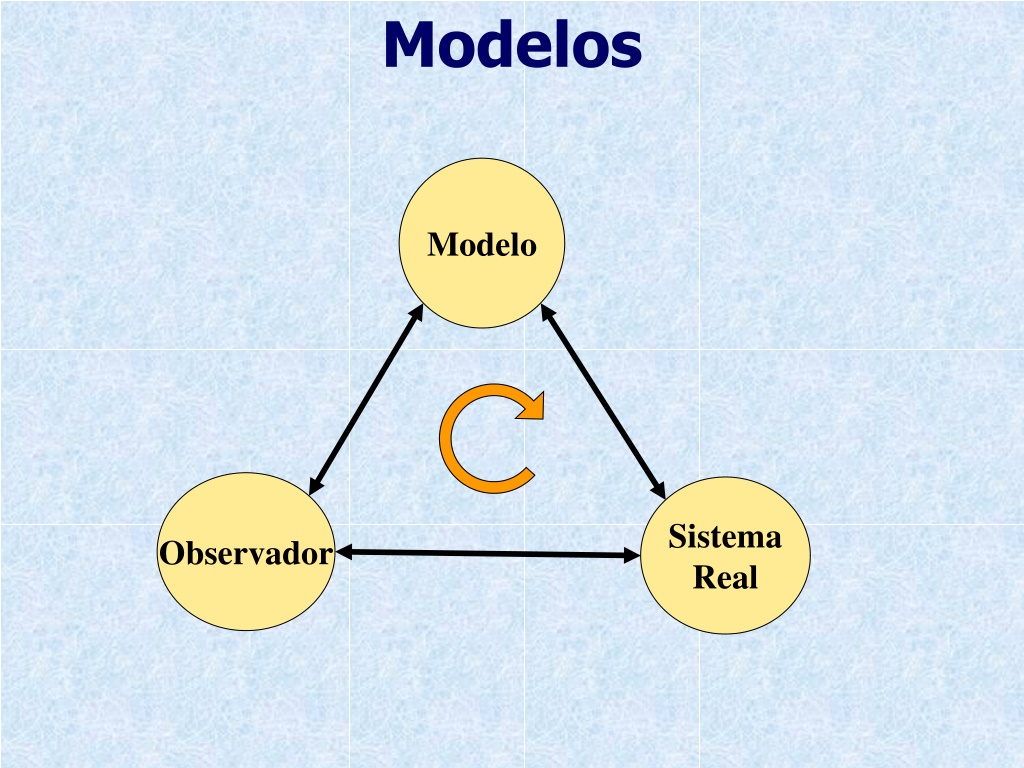 Modelos

Modelo

Observador

Sistema Real